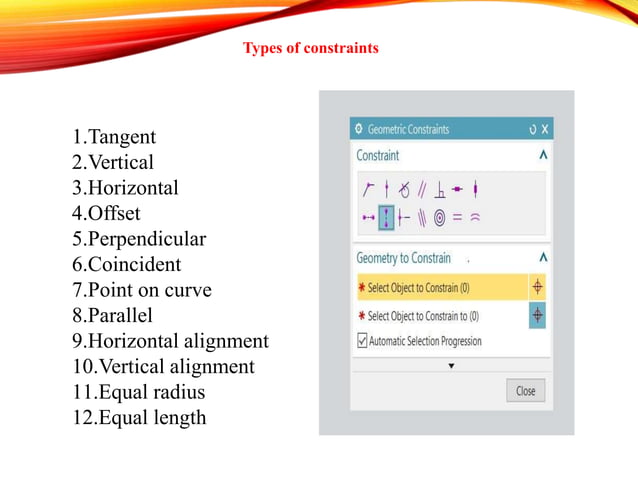 Types of constraints

1.Tangent
2.Vertical
3.Horizontal
4.Offset
5.Perpendicular
6.Coincident
7.Point on curve
8.Parallel
9.Horizontal alignment
10.Vertical alignment
11.Equal radius
12.Equal length

Geometric Constraints

Constraint

Geometry to Constrain

* Select Object to Constrain (0)

* Select Object to Constrain to (0)

Automatic Selection Progression

Close